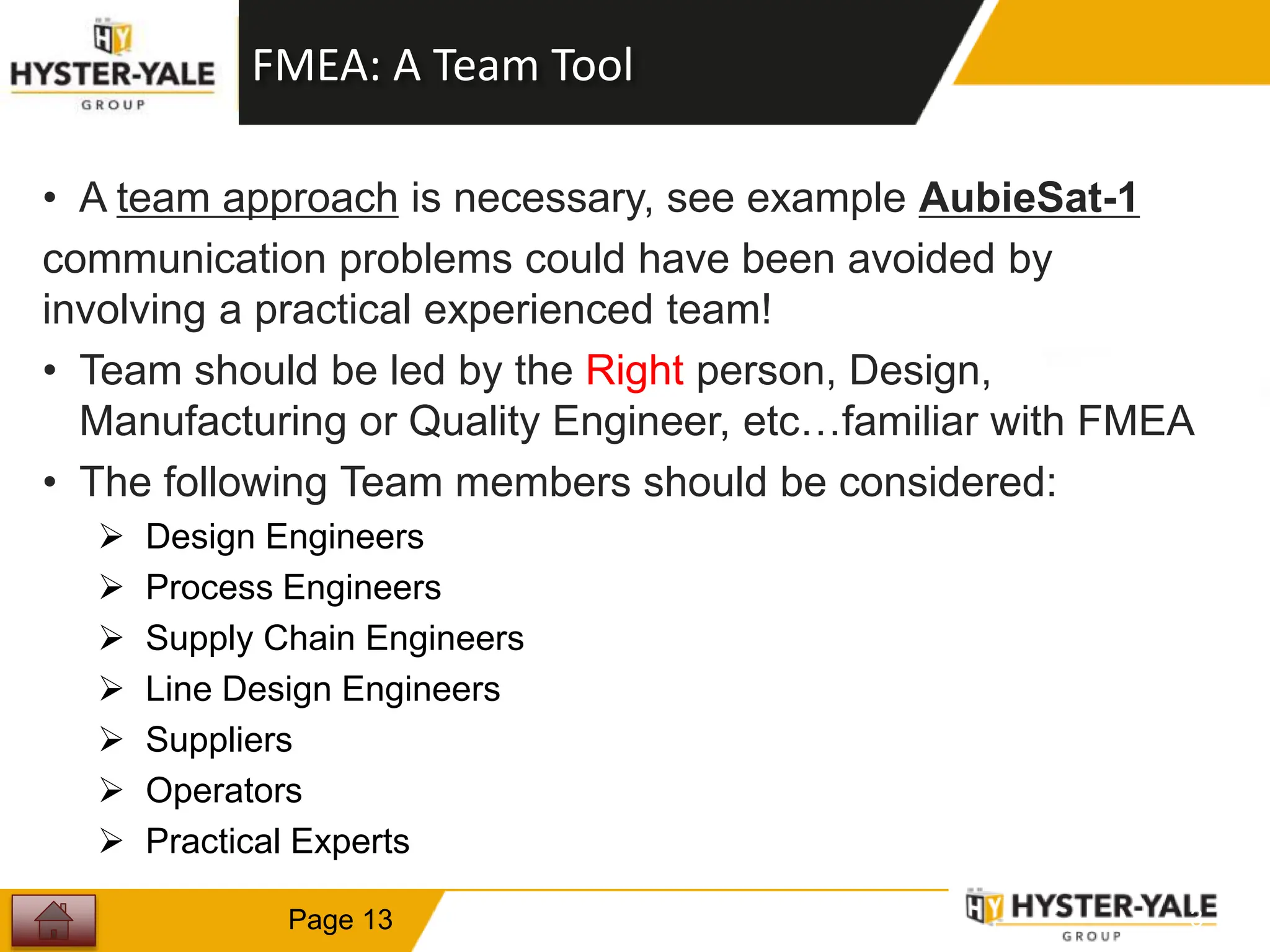 HY
HYSTER-YALE
GROUP

FMEA: A Team Tool

• A team approach is necessary, see example AubieSat-1 communication problems could have been avoided by involving a practical experienced team!

• Team should be led by the Right person, Design, Manufacturing or Quality Engineer, etc…familiar with FMEA

• The following Team members should be considered:

➢ Design Engineers
➢ Process Engineers
➢ Supply Chain Engineers
➢ Line Design Engineers
➢ Suppliers
➢ Operators
➢ Practical Experts

Page 13

HY HYSTER-YALE
GROUP